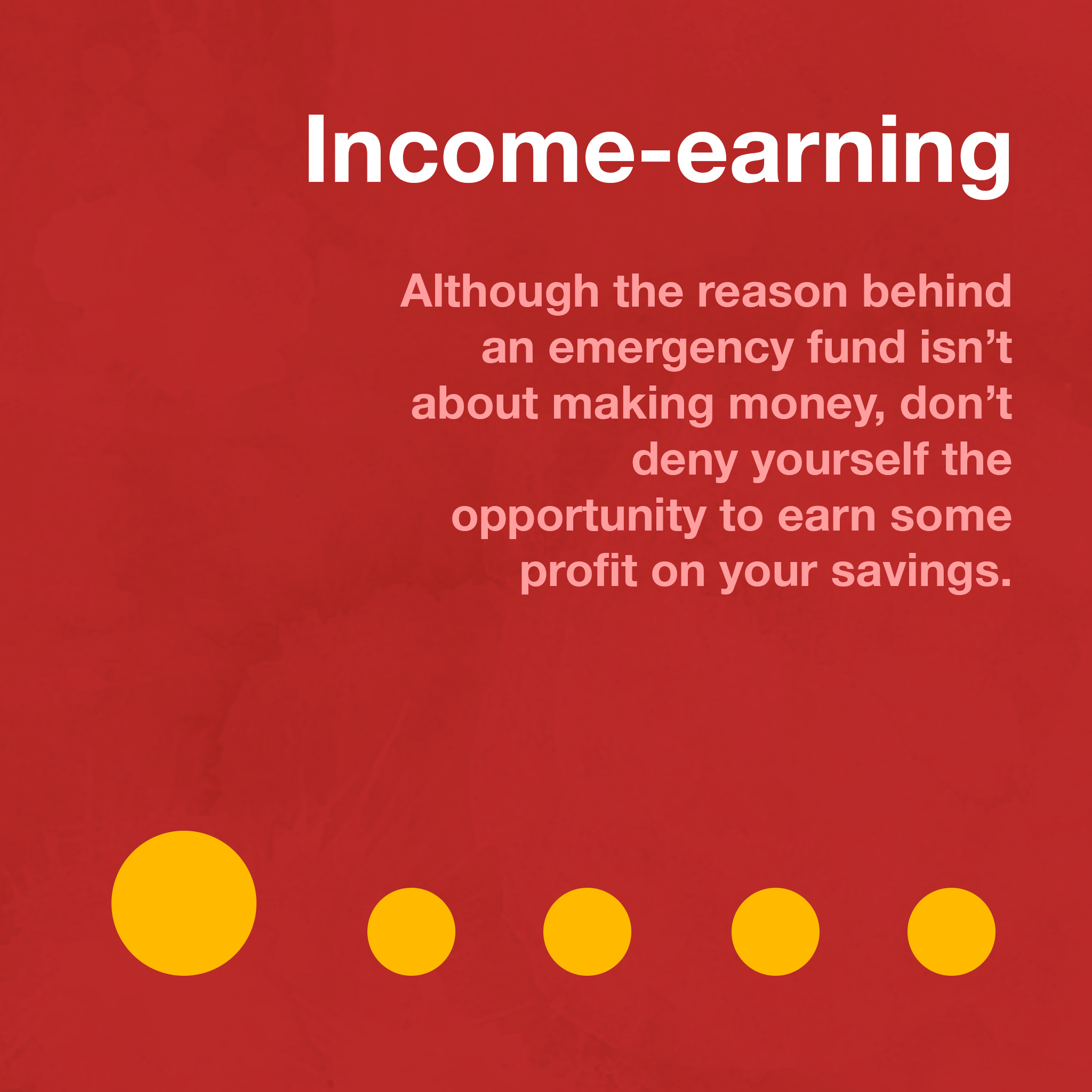 Income-earning

Although the reason behind an emergency fund isn’t about making money, don’t deny yourself the opportunity to earn some profit on your savings.